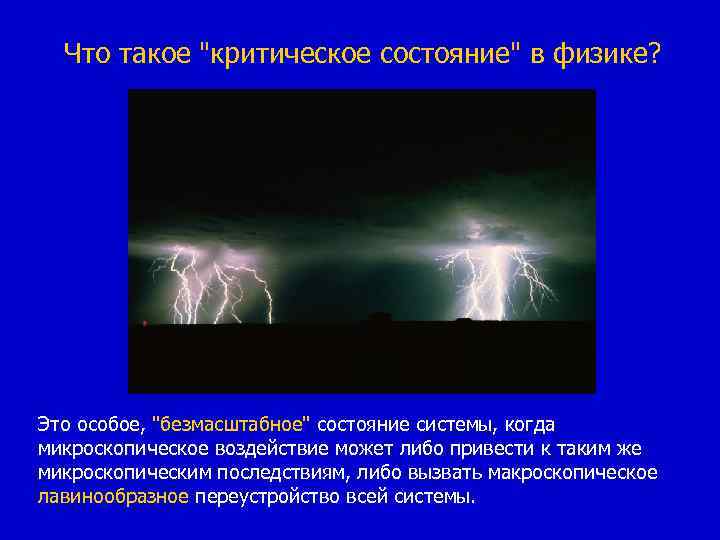 Что такое "критическое состояние" в физике?

Это особое, "безмасштабное" состояние системы, когда микроскопическое воздействие может либо привести к таким же микроскопическим последствиям, либо вызвать макроскопическое лавинообразное переустройство всей системы.